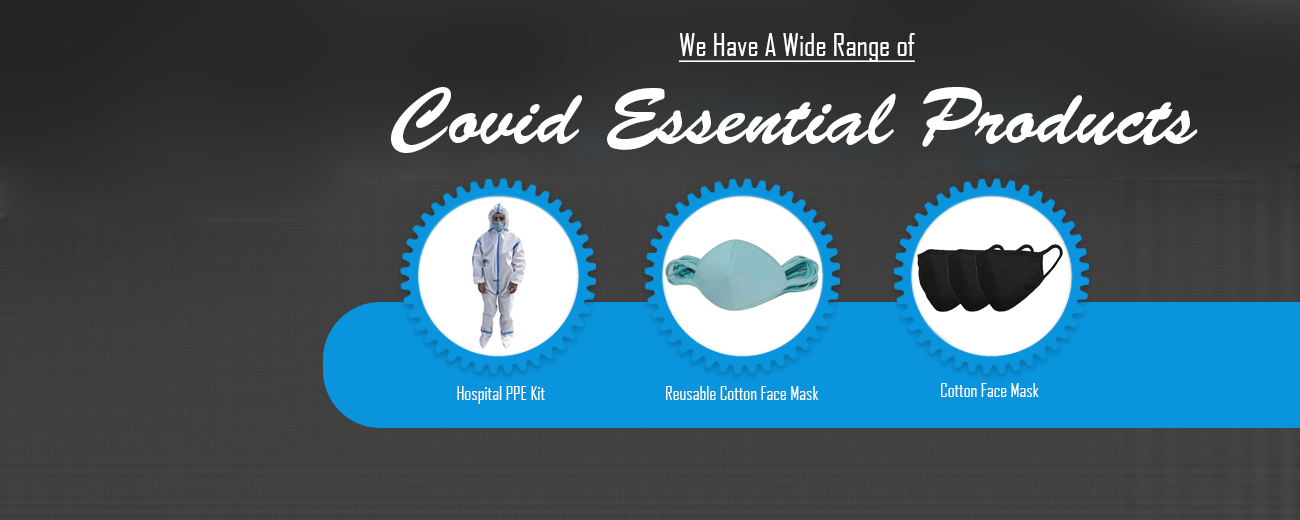 We Have A Wide Range of

Covid Essential Products

Hospital PPE Kit

Reusable Cotton Face Mask

Cotton Face Mask